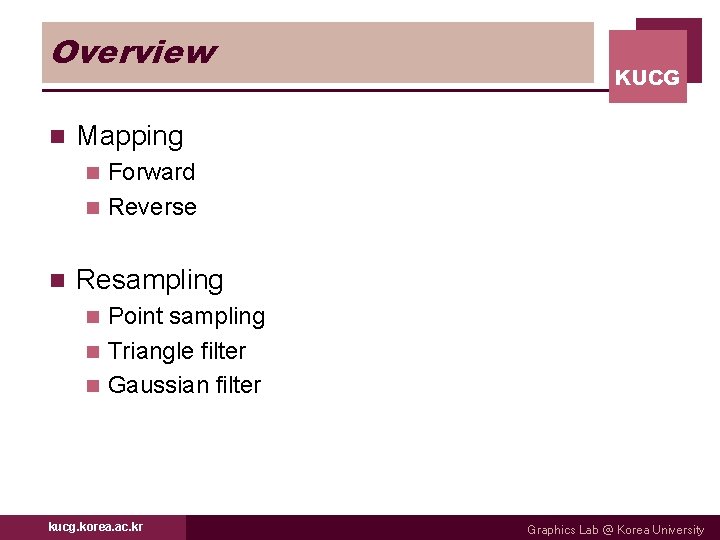 Overview

KUCG

Mapping

Forward

Reverse

Resampling

Point sampling

Triangle filter

Gaussian filter

kucg.korea.ac.kr

Graphics Lab @ Korea University